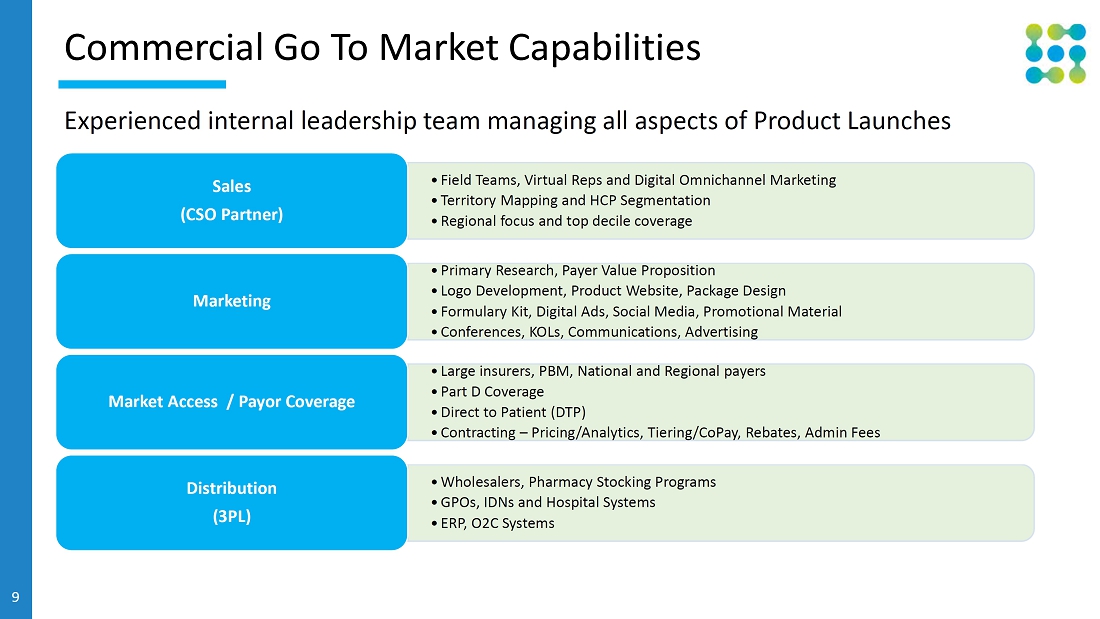 Commercial Go To Market Capabilities

Experienced internal leadership team managing all aspects of Product Launches

Sales
(CSO Partner)

• Field Teams, Virtual Reps and Digital Omnichannel Marketing
• Territory Mapping and HCP Segmentation
• Regional focus and top decile coverage

Marketing

• Primary Research, Payer Value Proposition
• Logo Development, Product Website, Package Design
• Formulary Kit, Digital Ads, Social Media, Promotional Material
• Conferences, KOLs, Communications, Advertising

Market Access / Payor Coverage

• Large insurers, PBM, National and Regional payers
• Part D Coverage
• Direct to Patient (DTP)
• Contracting – Pricing/Analytics, Tiering/CoPay, Rebates, Admin Fees

Distribution
(3PL)

• Wholesalers, Pharmacy Stocking Programs
• GPOs, IDNs and Hospital Systems
• ERP, O2C Systems

9